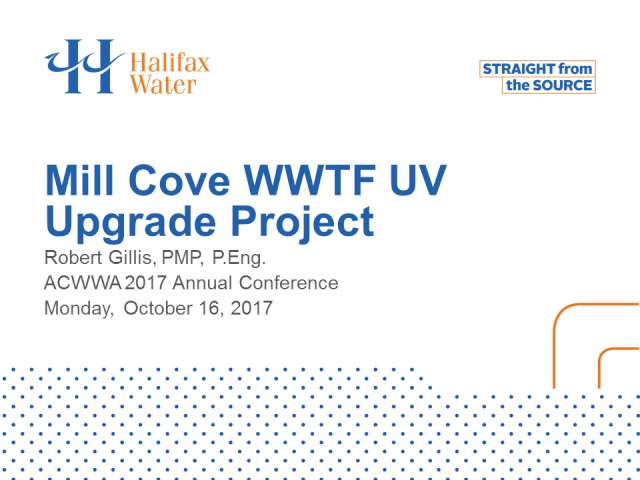 Halifax Water

STRAIGHT from the SOURCE

Mill Cove WWTF UV Upgrade Project

Robert Gillis, PMP, P.Eng.
ACWWA 2017 Annual Conference
Monday, October 16, 2017